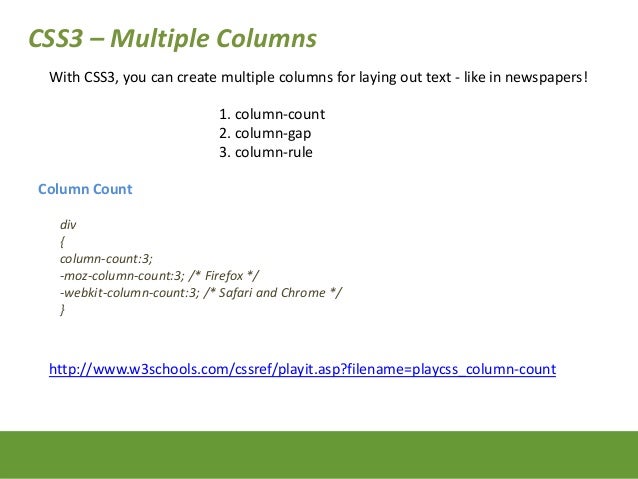 CSS3 – Multiple Columns

With CSS3, you can create multiple columns for laying out text - like in newspapers!

1. column-count
2. column-gap
3. column-rule

Column Count

div
{
column-count:3;
-moz-column-count:3; /* Firefox */
-webkit-column-count:3; /* Safari and Chrome */
}

http://www.w3schools.com/cssref/playit.asp?filename=playcss_column-count